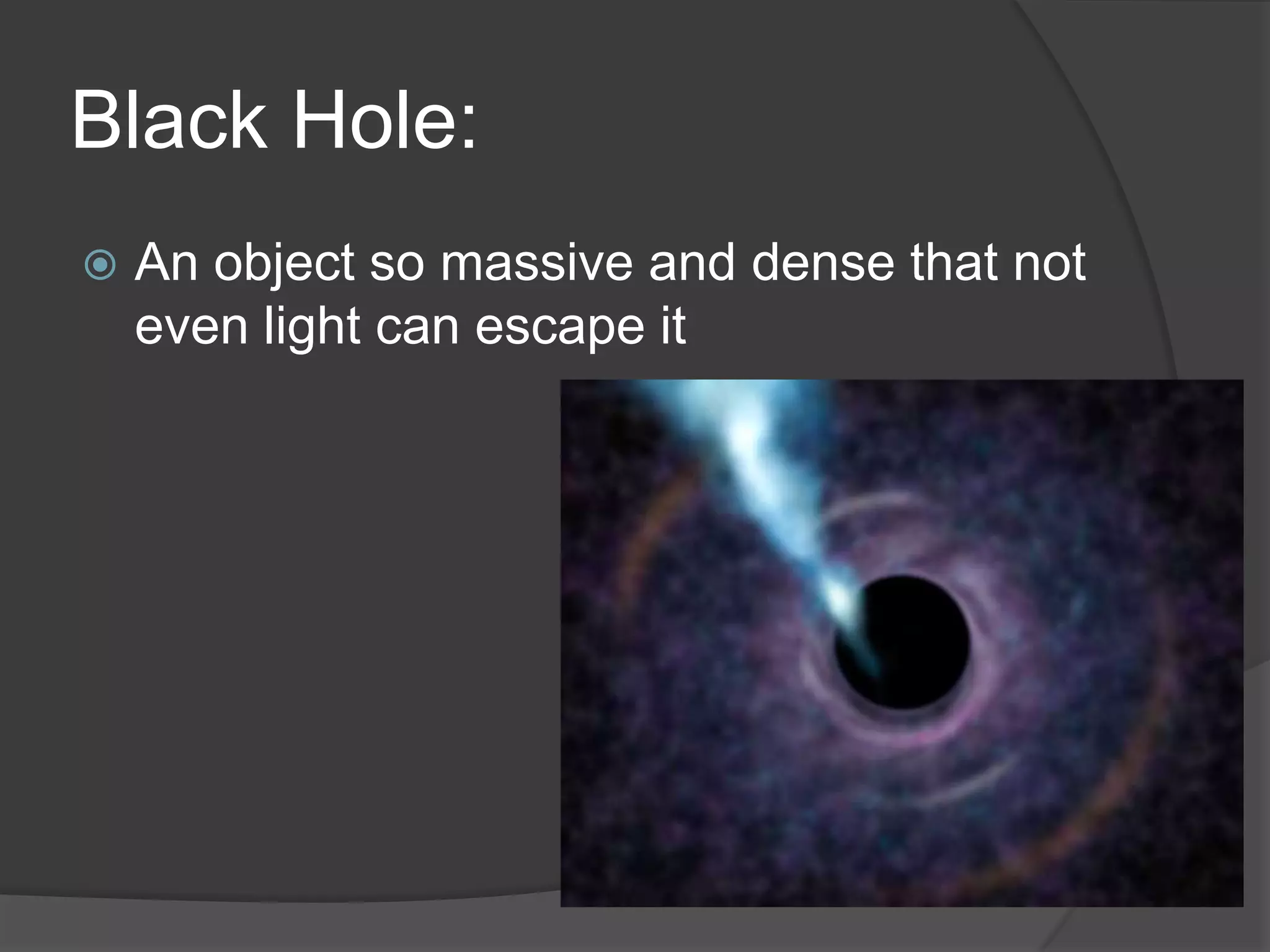 Black Hole:

An object so massive and dense that not even light can escape it